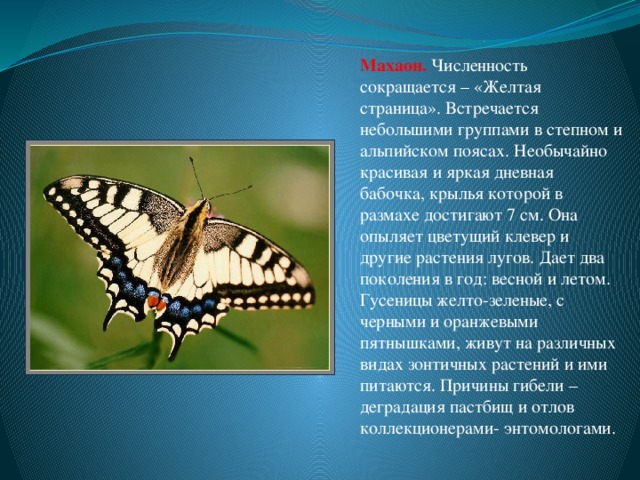 Махаон. Численность сокращается – «Желтая страница». Встречается небольшими группами в степном и альпийском поясах. Необычайно красивая и яркая дневная бабочка, крылья которой в размахе достигают 7 см. Она опыляет цветущий клевер и другие растения лугов. Дает два поколения в год: весной и летом. Гусеницы желто-зеленые, с черными и оранжевыми пятнышками, живут на различных видах зонтичных растений и ими питаются. Причины гибели – деградация пастбищ и отлов коллекционерами- энтомологами.